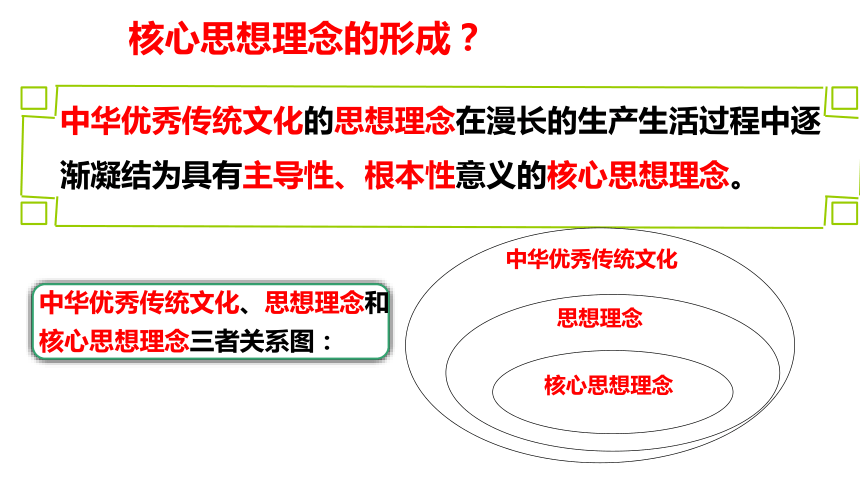 核心思想理念的形成？

中华优秀传统文化的思想理念在漫长的生产生活过程中逐渐凝结为具有主导性、根本性意义的核心思想理念。

中华优秀传统文化、思想理念和核心思想理念三者关系图：

中华优秀传统文化

思想理念

核心思想理念